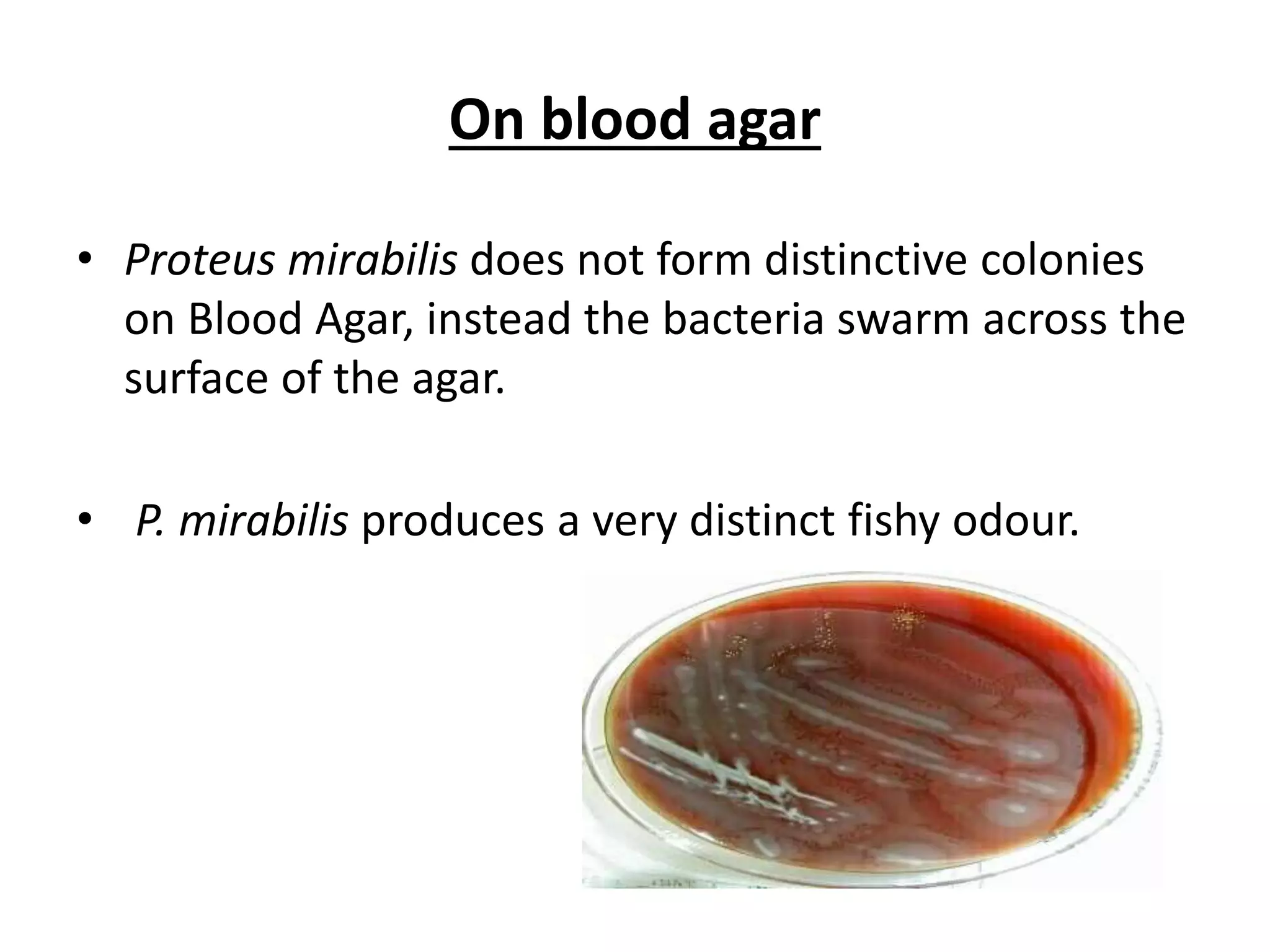 On blood agar

• Proteus mirabilis does not form distinctive colonies on Blood Agar, instead the bacteria swarm across the surface of the agar.

• P. mirabilis produces a very distinct fishy odour.